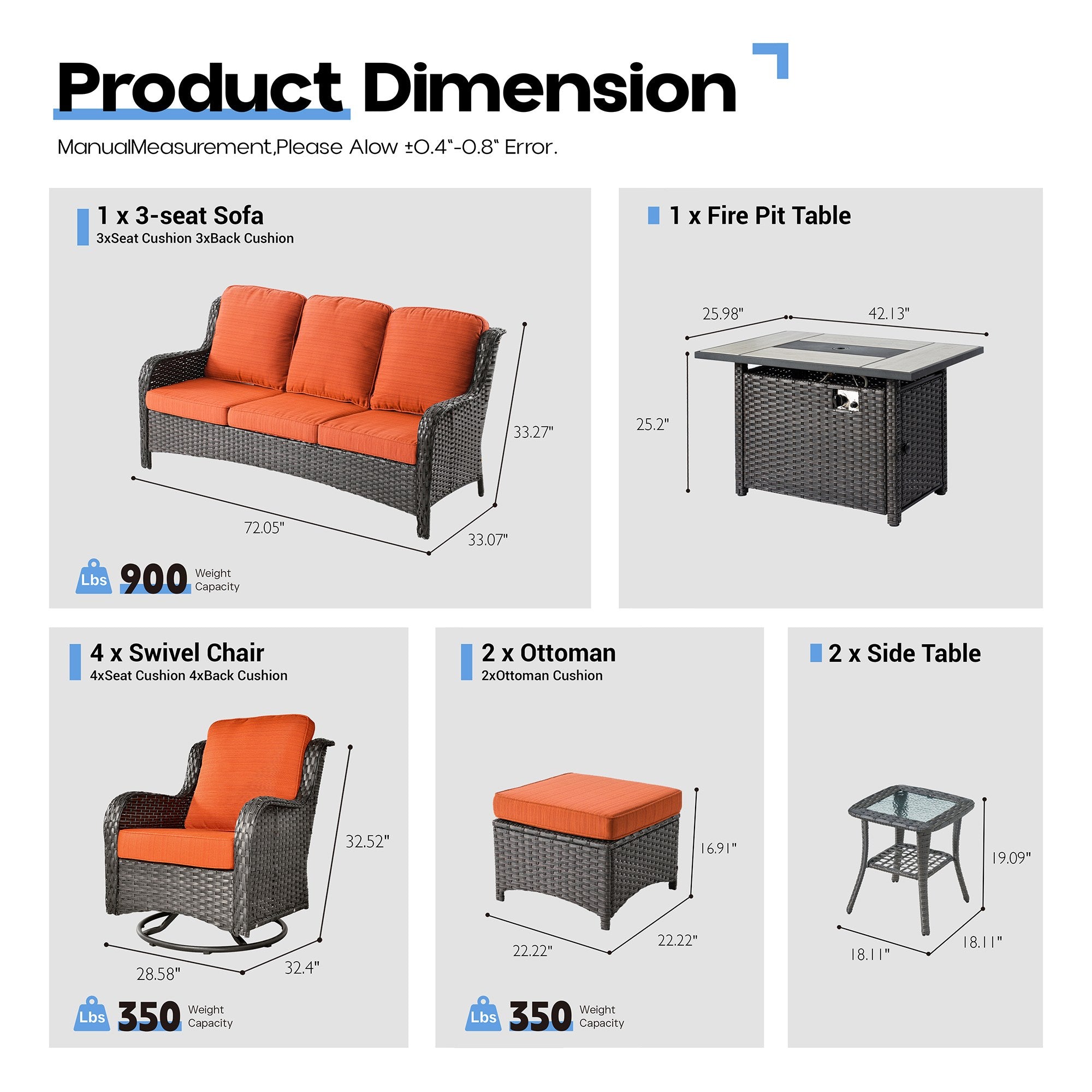 Product Dimension

ManualMeasurement,Please Alow ±0.4"-0.8" Error.

1 x 3-seat Sofa
3xSeat Cushion 3xBack Cushion

33.27"
72.05"
33.07"

Lbs 900 Weight Capacity

1 x Fire Pit Table

25.98"
42.13"
25.2"

4 x Swivel Chair
4xSeat Cushion 4xBack Cushion

32.52"
28.58"
32.4"

Lbs 350 Weight Capacity

2 x Ottoman
2xOttoman Cushion

16.91"
22.22"
22.22"

Lbs 350 Weight Capacity

2 x Side Table

19.09"
18.11"
18.11"